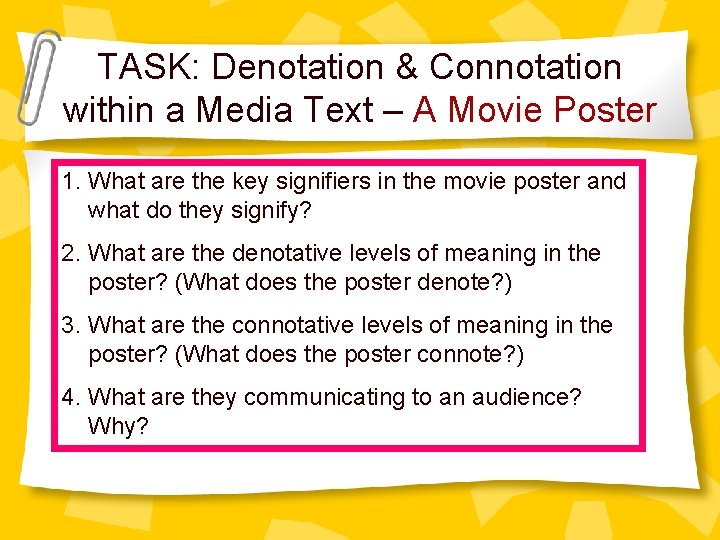 TASK: Denotation & Connotation within a Media Text – A Movie Poster

1. What are the key signifiers in the movie poster and what do they signify?

2. What are the denotative levels of meaning in the poster? (What does the poster denote?)

3. What are the connotative levels of meaning in the poster? (What does the poster connote?)

4. What are they communicating to an audience? Why?